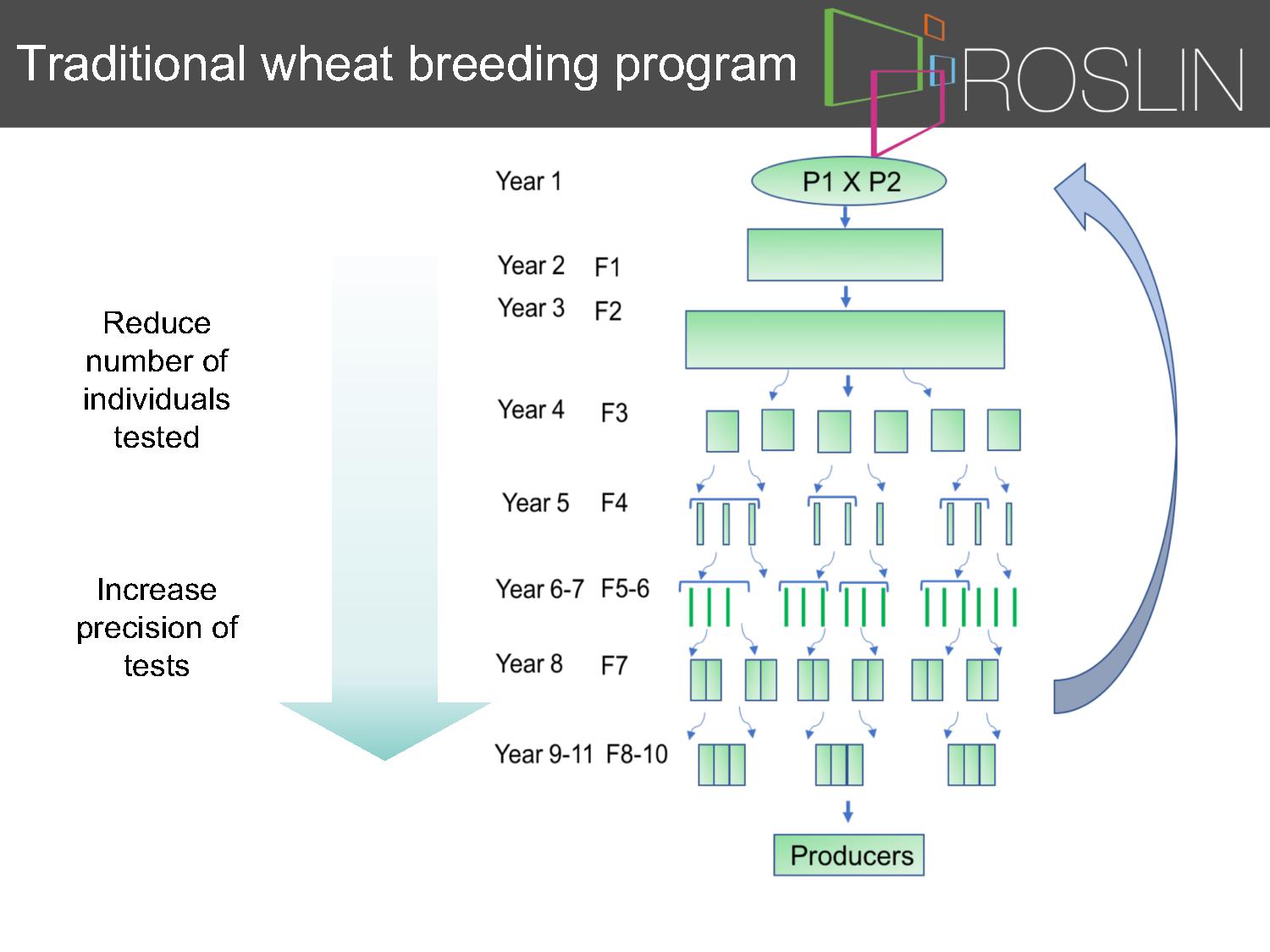 Traditional wheat breeding program

ROSLIN

Reduce number of individuals tested

Increase precision of tests

Year 1 P1 X P2

Year 2 F1

Year 3 F2

Year 4 F3

Year 5 F4

Year 6-7 F5-6

Year 8 F7

Year 9-11 F8-10

Producers